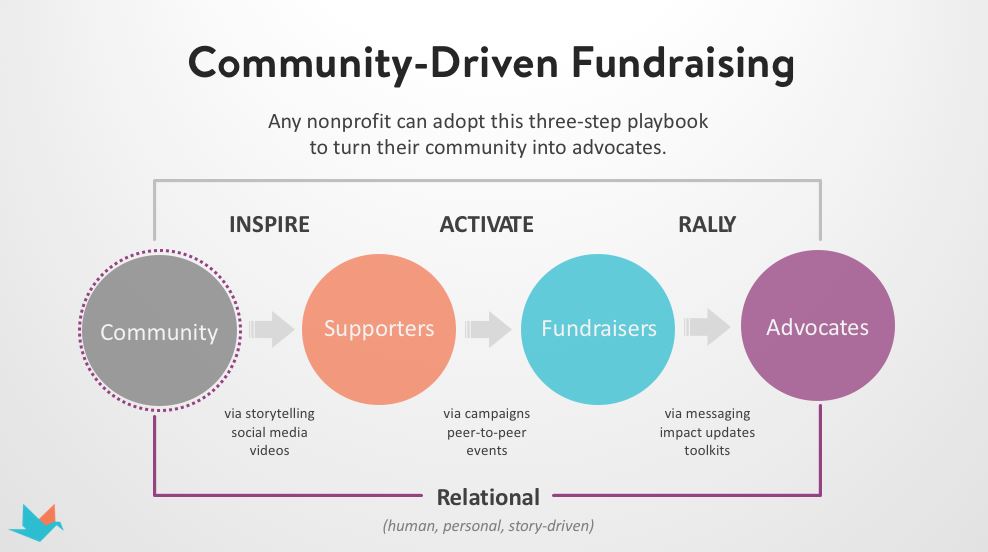 Community-Driven Fundraising

Any nonprofit can adopt this three-step playbook to turn their community into advocates.

INSPIRE

ACTIVATE

RALLY

Community

Supporters

Fundraisers

Advocates

via storytelling
social media
videos

via campaigns
peer-to-peer
events

via messaging
impact updates
toolkits

Relational

(human, personal, story-driven)